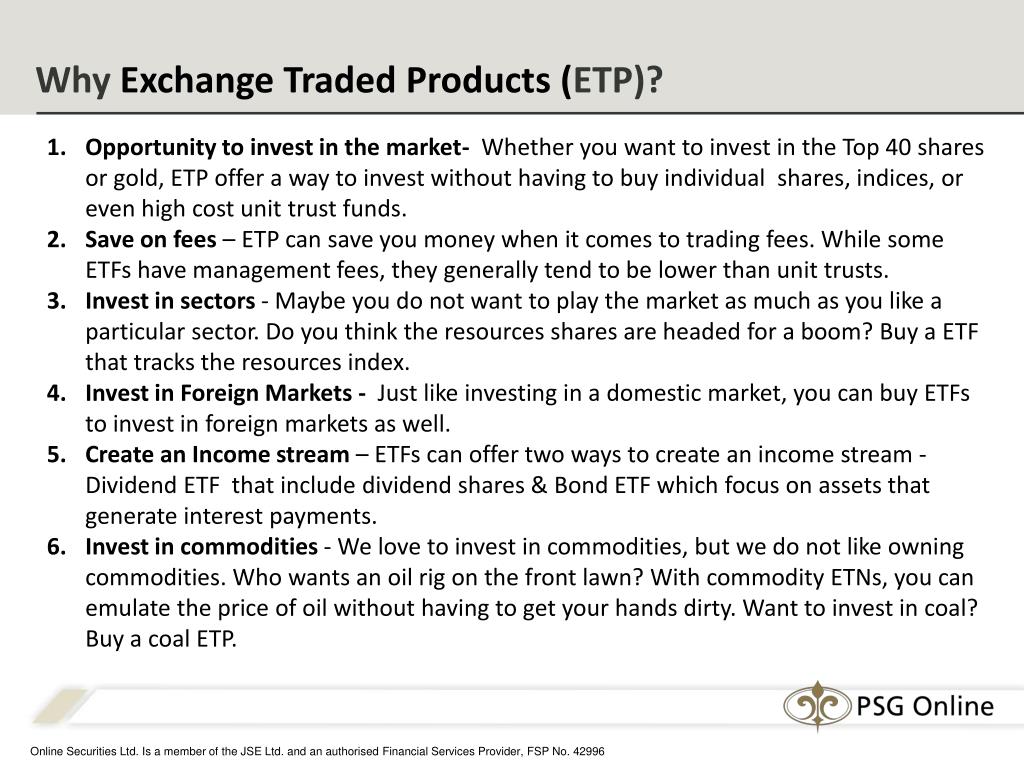 Why Exchange Traded Products (ETP)?

1. Opportunity to invest in the market- Whether you want to invest in the Top 40 shares or gold, ETP offer a way to invest without having to buy individual shares, indices, or even high cost unit trust funds.
2. Save on fees – ETP can save you money when it comes to trading fees. While some ETFs have management fees, they generally tend to be lower than unit trusts.
3. Invest in sectors - Maybe you do not want to play the market as much as you like a particular sector. Do you think the resources shares are headed for a boom? Buy a ETF that tracks the resources index.
4. Invest in Foreign Markets - Just like investing in a domestic market, you can buy ETFs to invest in foreign markets as well.
5. Create an Income stream – ETFs can offer two ways to create an income stream - Dividend ETF that include dividend shares & Bond ETF which focus on assets that generate interest payments.
6. Invest in commodities - We love to invest in commodities, but we do not like owning commodities. Who wants an oil rig on the front lawn? With commodity ETNs, you can emulate the price of oil without having to get your hands dirty. Want to invest in coal? Buy a coal ETP.

PSG Online

Online Securities Ltd. Is a member of the JSE Ltd. and an authorised Financial Services Provider, FSP No. 42996